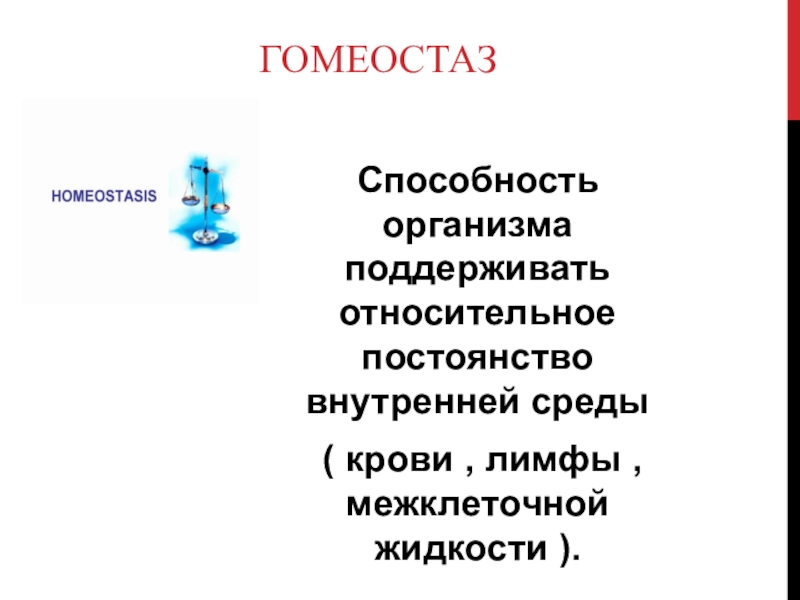 ГОМЕОСТАЗ

HOMEOSTASIS

Способность организма поддерживать относительное постоянство внутренней среды

( крови , лимфы , межклеточной жидкости ).